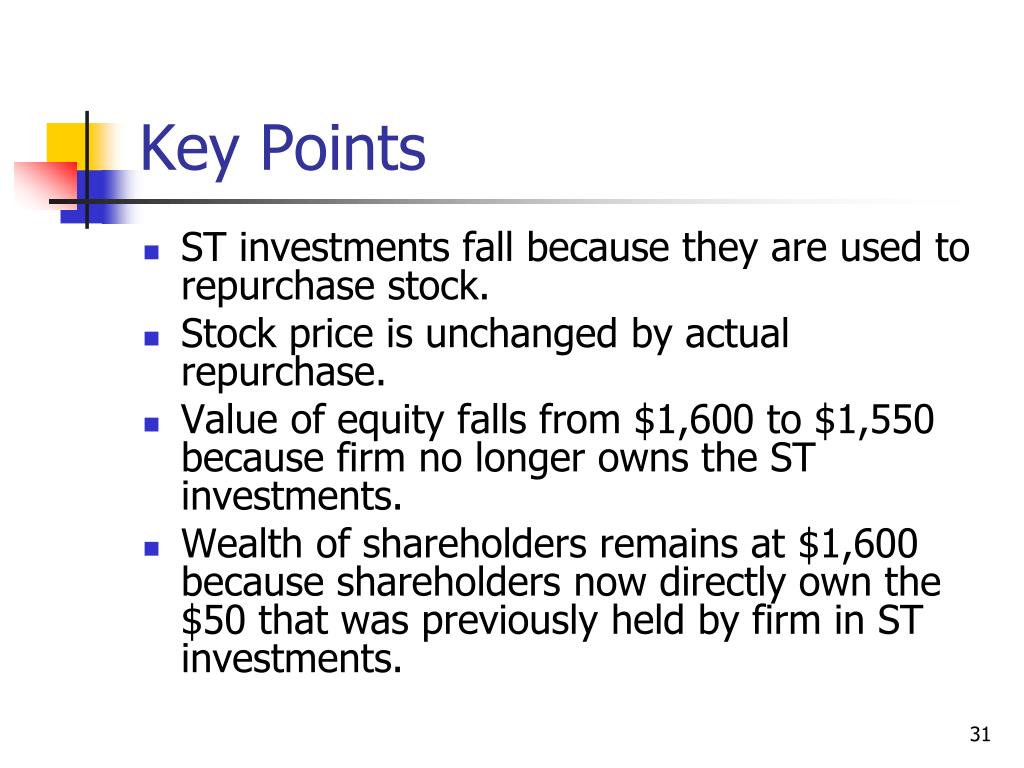 Key Points

- ST investments fall because they are used to repurchase stock.
- Stock price is unchanged by actual repurchase.
- Value of equity falls from \$1,600 to \$1,550 because firm no longer owns the ST investments.
- Wealth of shareholders remains at \$1,600 because shareholders now directly own the \$50 that was previously held by firm in ST investments.

31